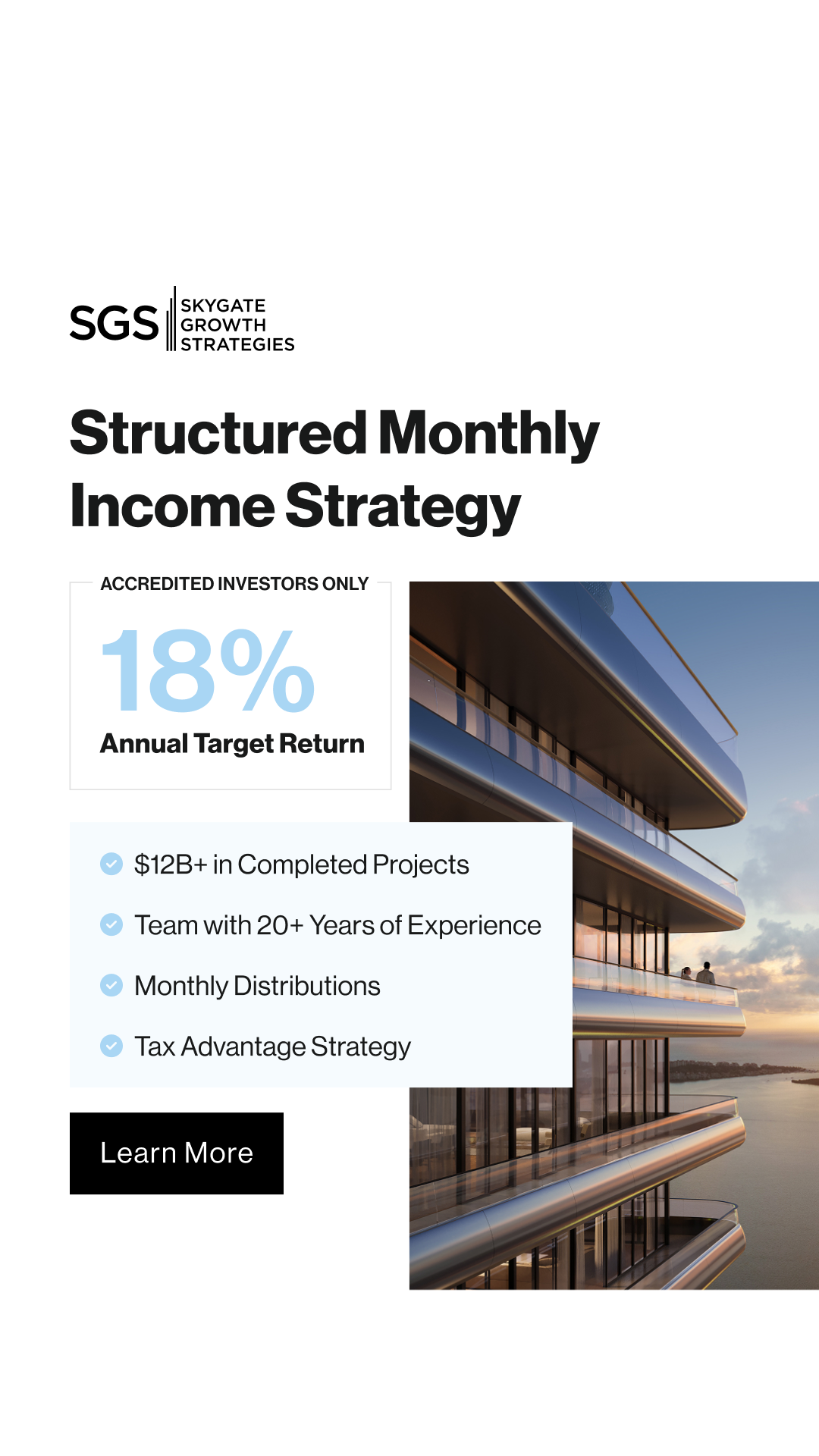 SGS SKYGATE GROWTH STRATEGIES

Structured Monthly Income Strategy

ACCREDITED INVESTORS ONLY

18%

Annual Target Return

$12B+ in Completed Projects

Team with 20+ Years of Experience

Monthly Distributions

Tax Advantage Strategy

Learn More